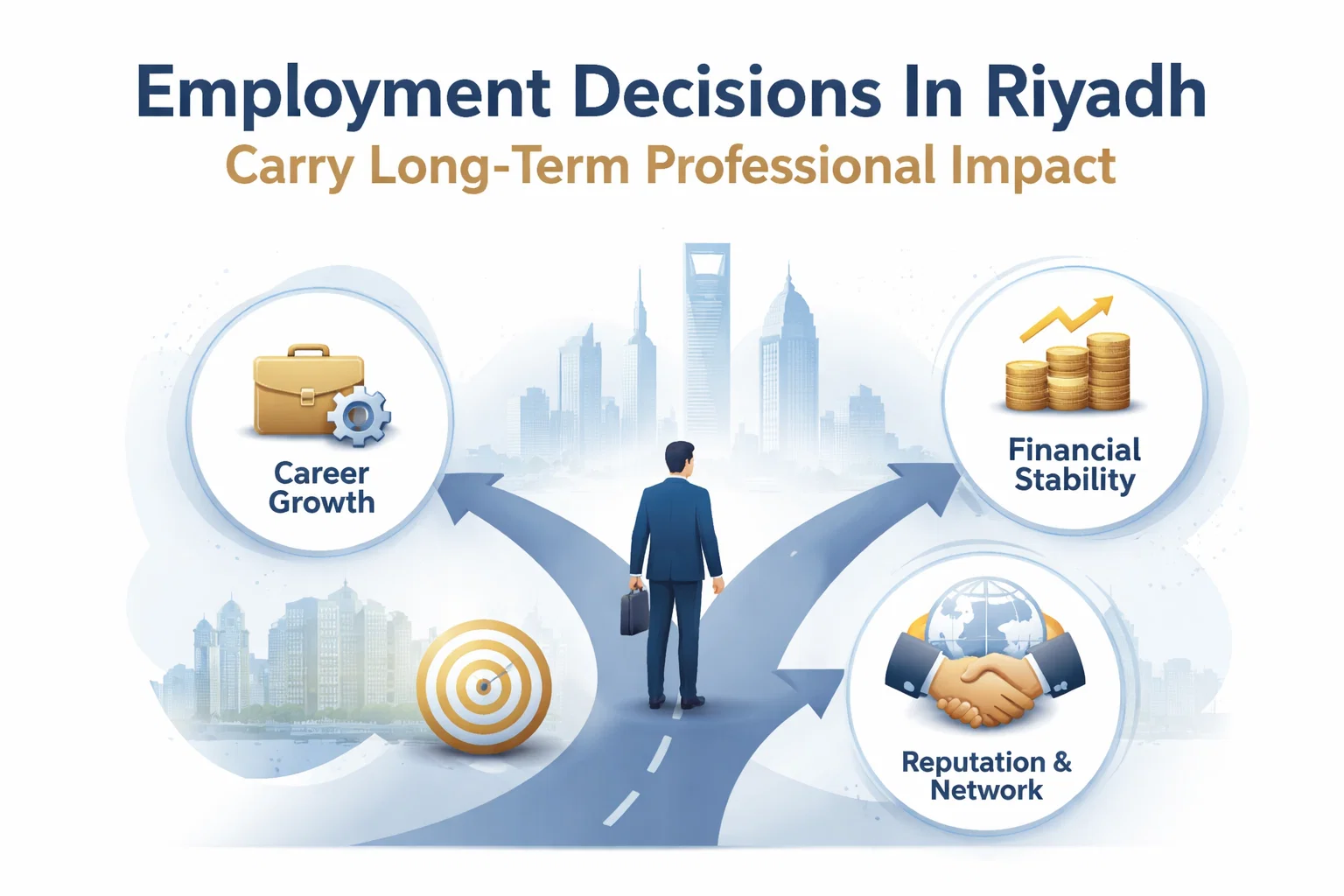 Employment Decisions In Riyadh
Carry Long-Term Professional Impact

Career Growth

Financial Stability

Reputation & Network